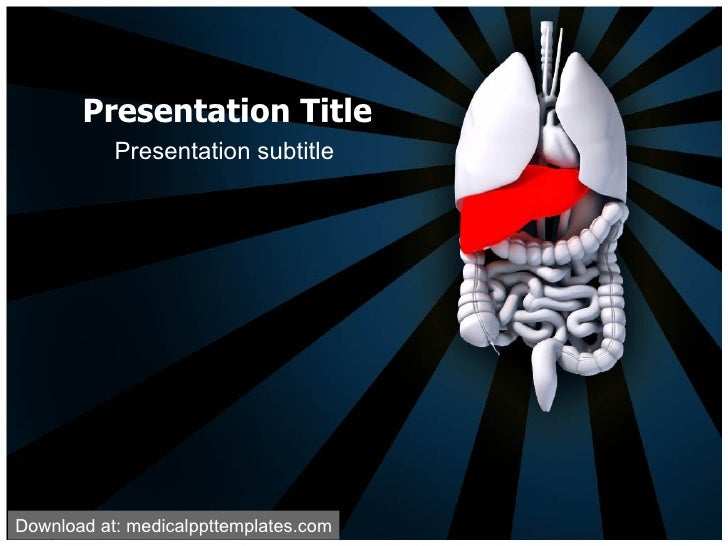 Presentation Title

Presentation subtitle

Download at: medicalppttemplates.com